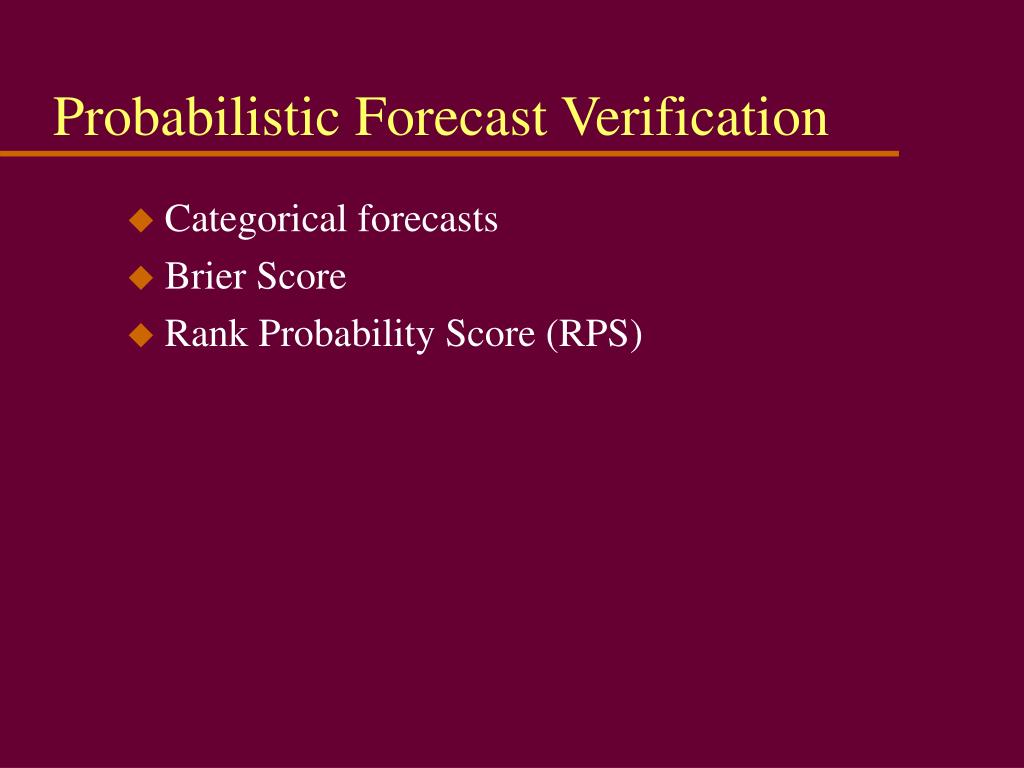 Probabilistic Forecast Verification

◆ Categorical forecasts
◆ Brier Score
◆ Rank Probability Score (RPS)